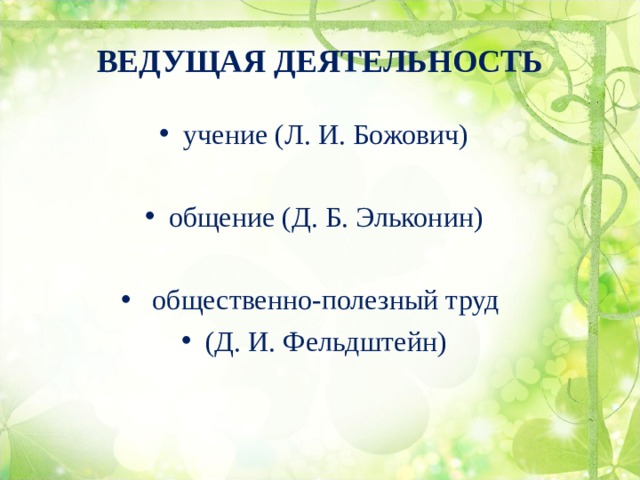 ВЕДУЩАЯ ДЕЯТЕЛЬНОСТЬ

• учение (Л. И. Божович)

• общение (Д. Б. Эльконин)

• общественно-полезный труд
• (Д. И. Фельдштейн)